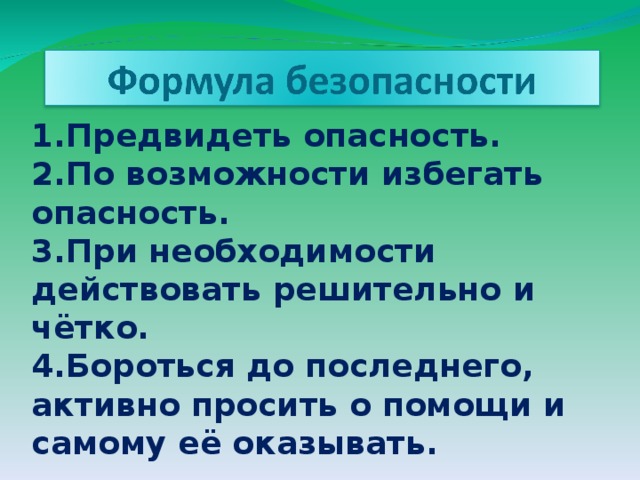 Формула безопасности

1.Предвидеть опасность.
2.По возможности избегать опасность.
3.При необходимости действовать решительно и чётко.
4.Бороться до последнего, активно просить о помощи и самому её оказывать.